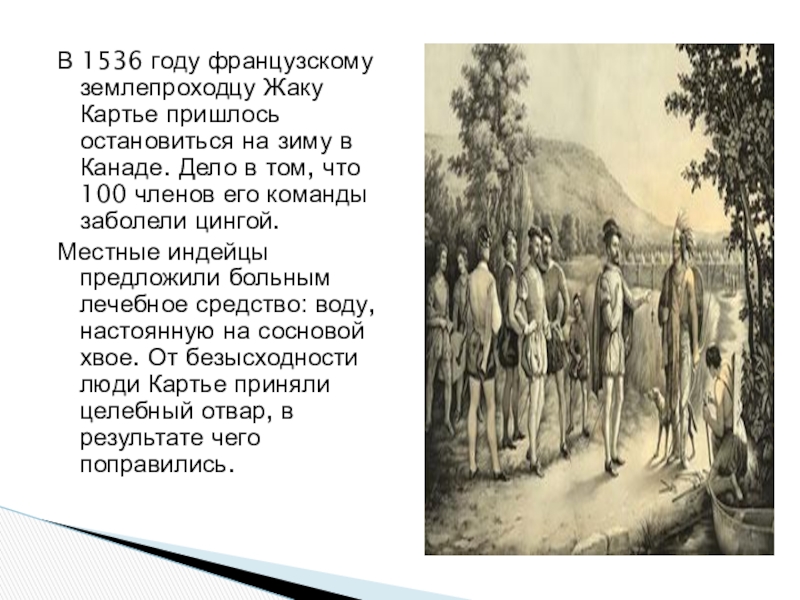 В 1536 году французскому землепроходцу Жаку Картье пришлось остановиться на зиму в Канаде. Дело в том, что 100 членов его команды заболели цингой.

Местные индейцы предложили больным лечебное средство: воду, настоянную на сосновой хвое. От безысходности люди Картье приняли целебный отвар, в результате чего поправились.